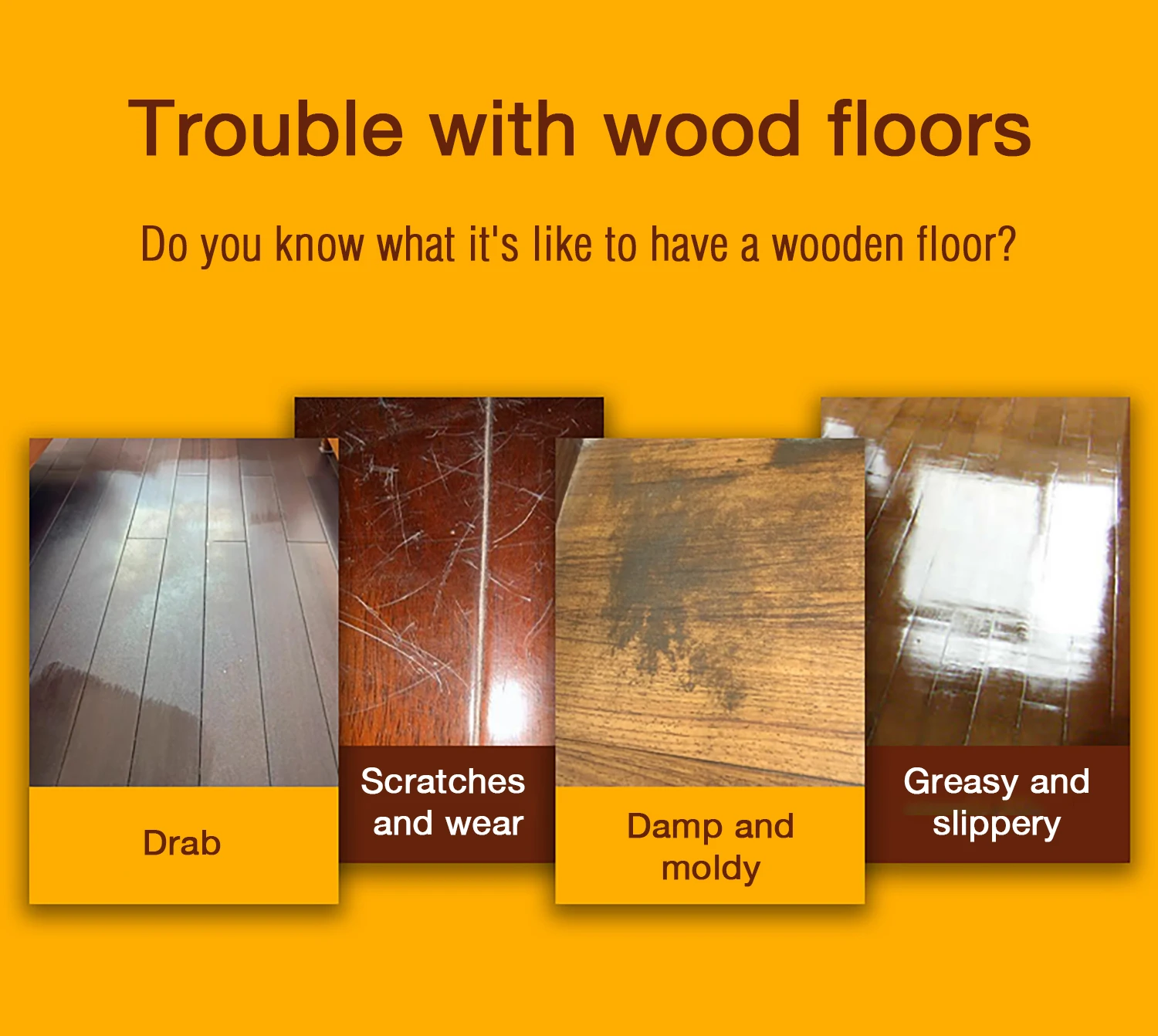 Trouble with wood floors

Do you know what it's like to have a wooden floor?

Drab

Scratches and wear

Damp and moldy

Greasy and slippery